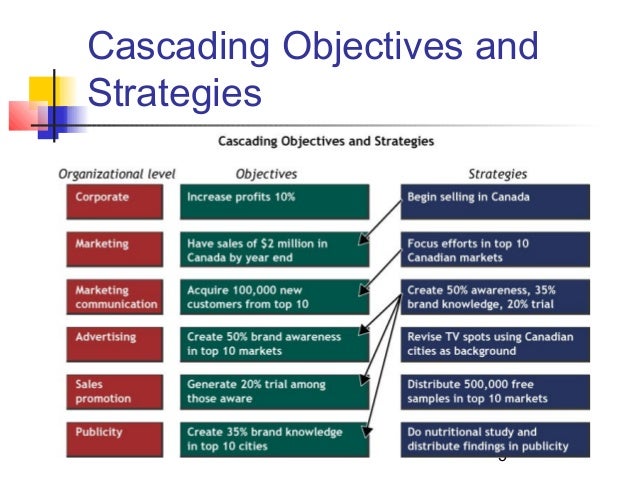 Cascading Objectives and Strategies

Cascading Objectives and Strategies

| Organizational level | Objectives | Strategies |
|---|---|---|
| Corporate | Increase profits 10% | Begin selling in Canada |
| Marketing | Have sales of $2 million in Canada by year end | Focus efforts in top 10 Canadian markets |
| Marketing communication | Acquire 100,000 new customers from top 10 | Create 50% awareness, 35% brand knowledge, 20% trial |
| Advertising | Create 50% brand awareness in top 10 markets | Revise TV spots using Canadian cities as background |
| Sales promotion | Generate 20% trial among those aware | Distribute 500,000 free samples in top 10 markets |
| Publicity | Create 35% brand knowledge in top 10 cities | Do nutritional study and distribute findings in publicity |